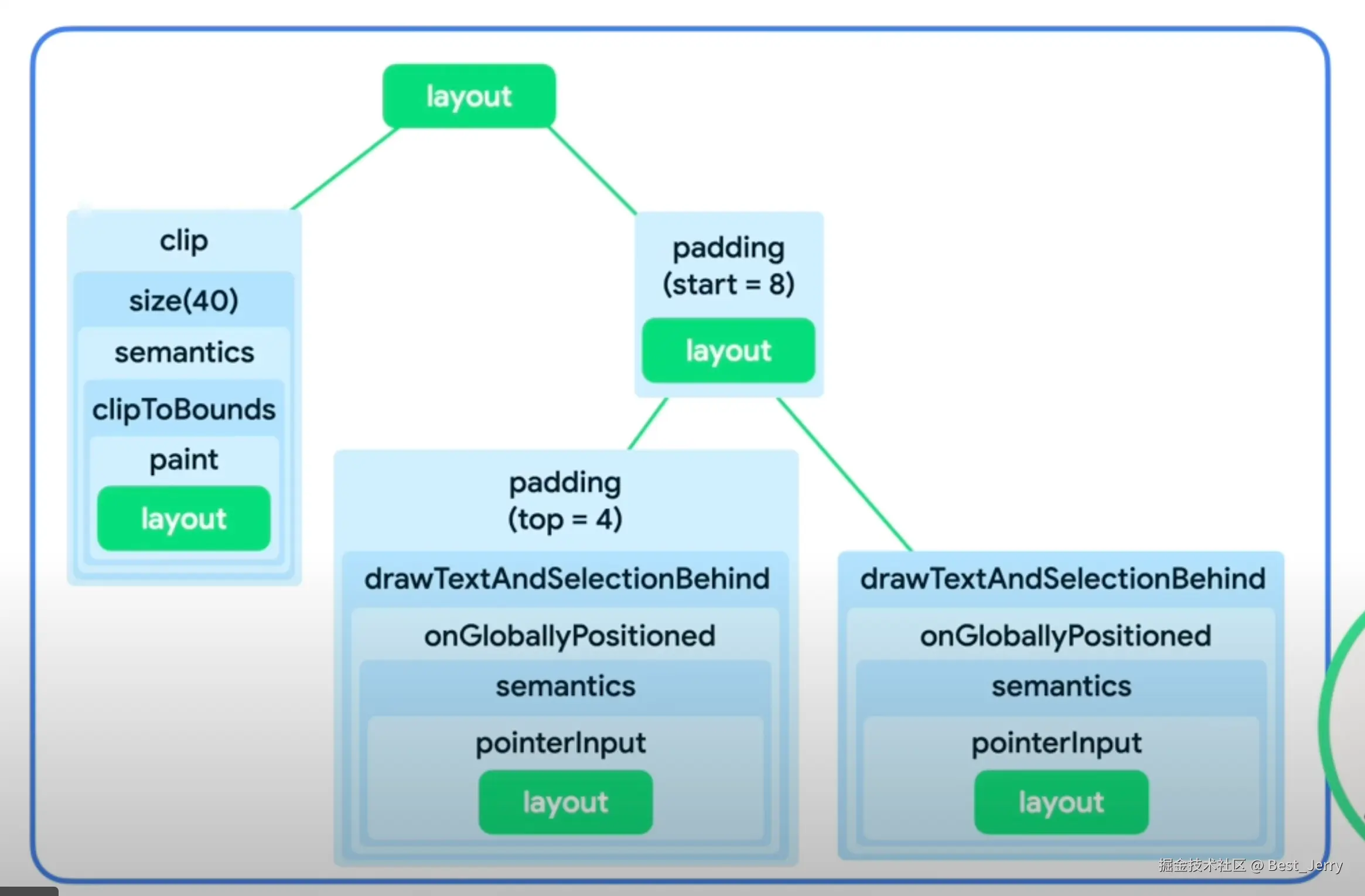 layout

clip

size(40)

semantics

clipToBounds

paint

layout

padding
(start = 8)

layout

padding
(top = 4)

drawTextAndSelectionBehind

onGloballyPositioned

semantics

pointerInput

layout

drawTextAndSelectionBehind

onGloballyPositioned

semantics

pointerInput

layout

掘金技术社区 @ Best_Jerry